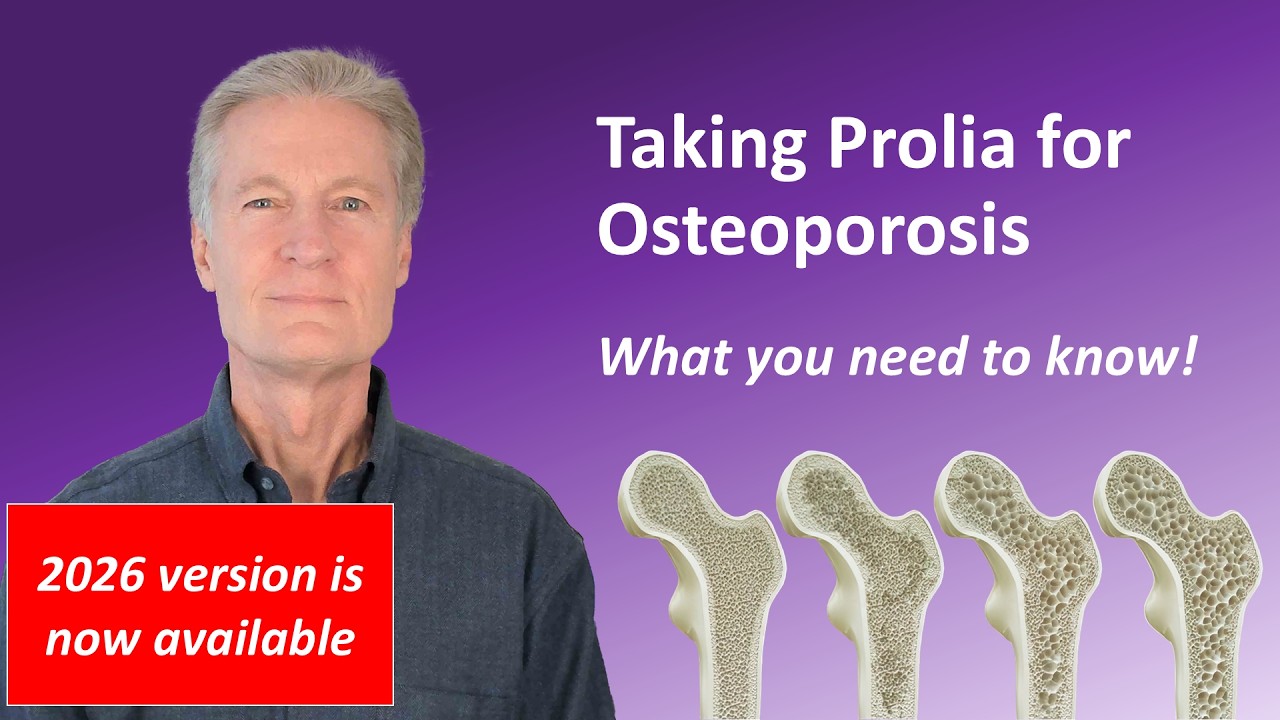 Taking Prolia for Osteoporosis

What you need to know!

2026 version is now available